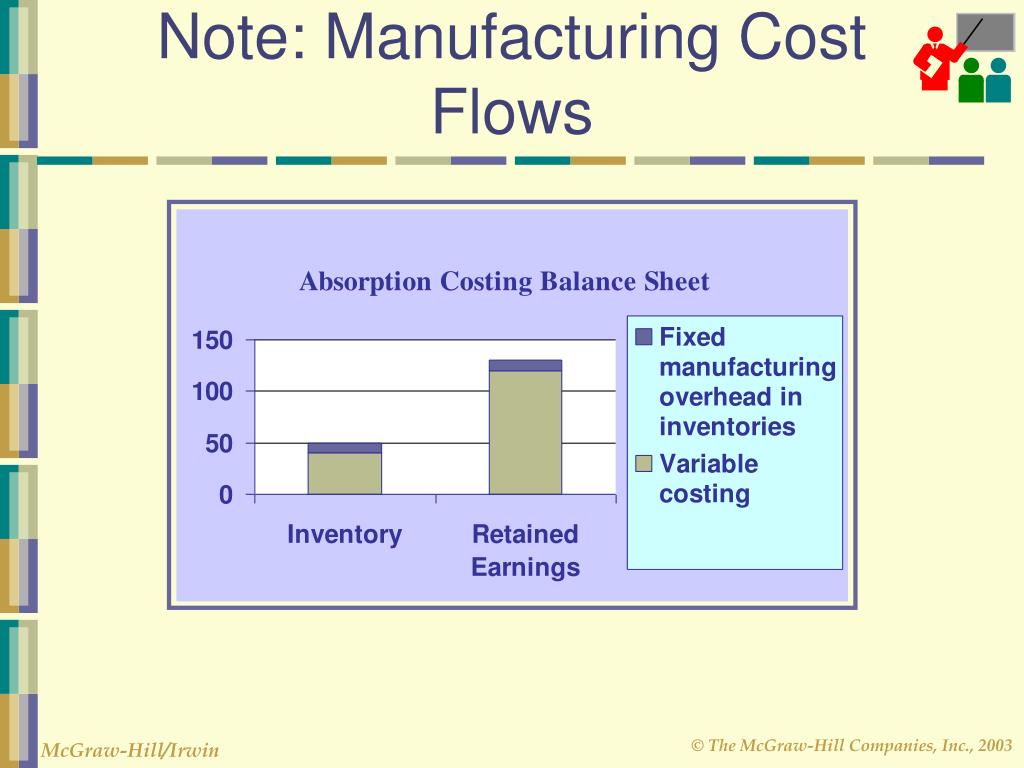 Note: Manufacturing Cost Flows

Absorption Costing Balance Sheet

150
100
50
0

Inventory
Retained Earnings

Fixed manufacturing overhead in inventories
Variable costing

McGraw-Hill/Irwin

© The McGraw-Hill Companies, Inc., 2003